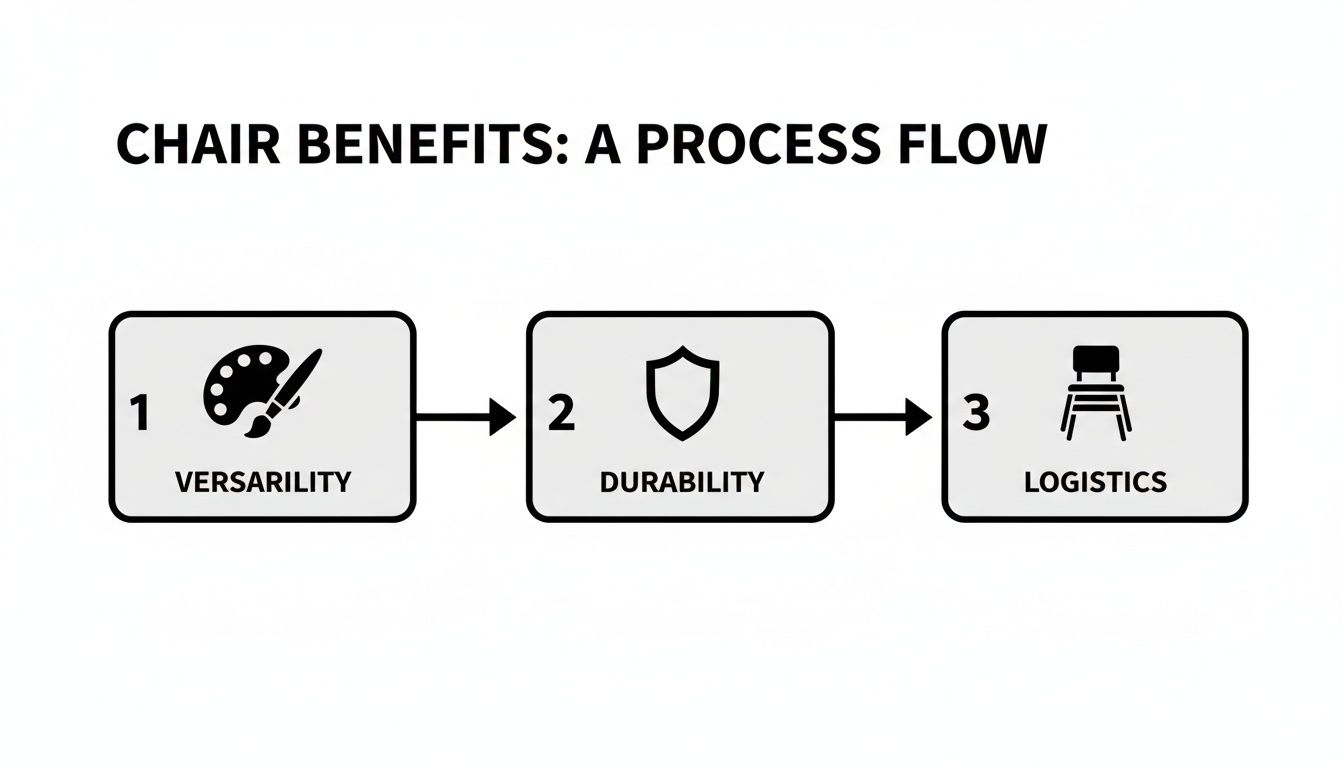 CHAIR BENEFITS: A PROCESS FLOW

1
VERSARILITY

2
DURABILITY

3
LOGISTICS